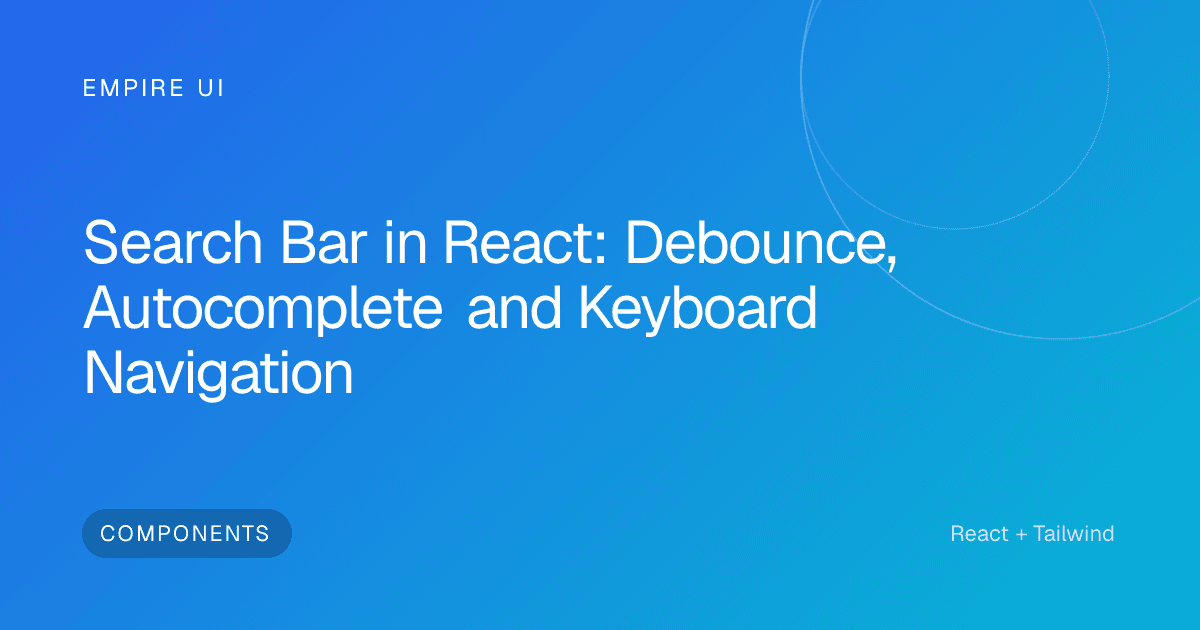 EMPIRE UI

Search Bar in React: Debounce, Autocomplete and Keyboard Navigation

COMPONENTS

React + Tailwind